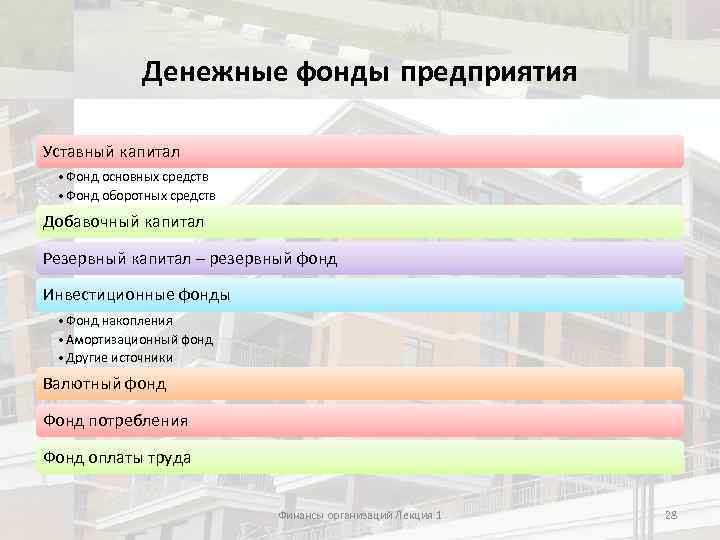 Денежные фонды предприятия

Уставный капитал

• Фонд основных средств
• Фонд оборотных средств

Добавочный капитал

Резервный капитал – резервный фонд

Инвестиционные фонды

• Фонд накопления
• Амортизационный фонд
• Другие источники

Валютный фонд

Фонд потребления

Фонд оплаты труда

Финансы организаций Лекция 1

28